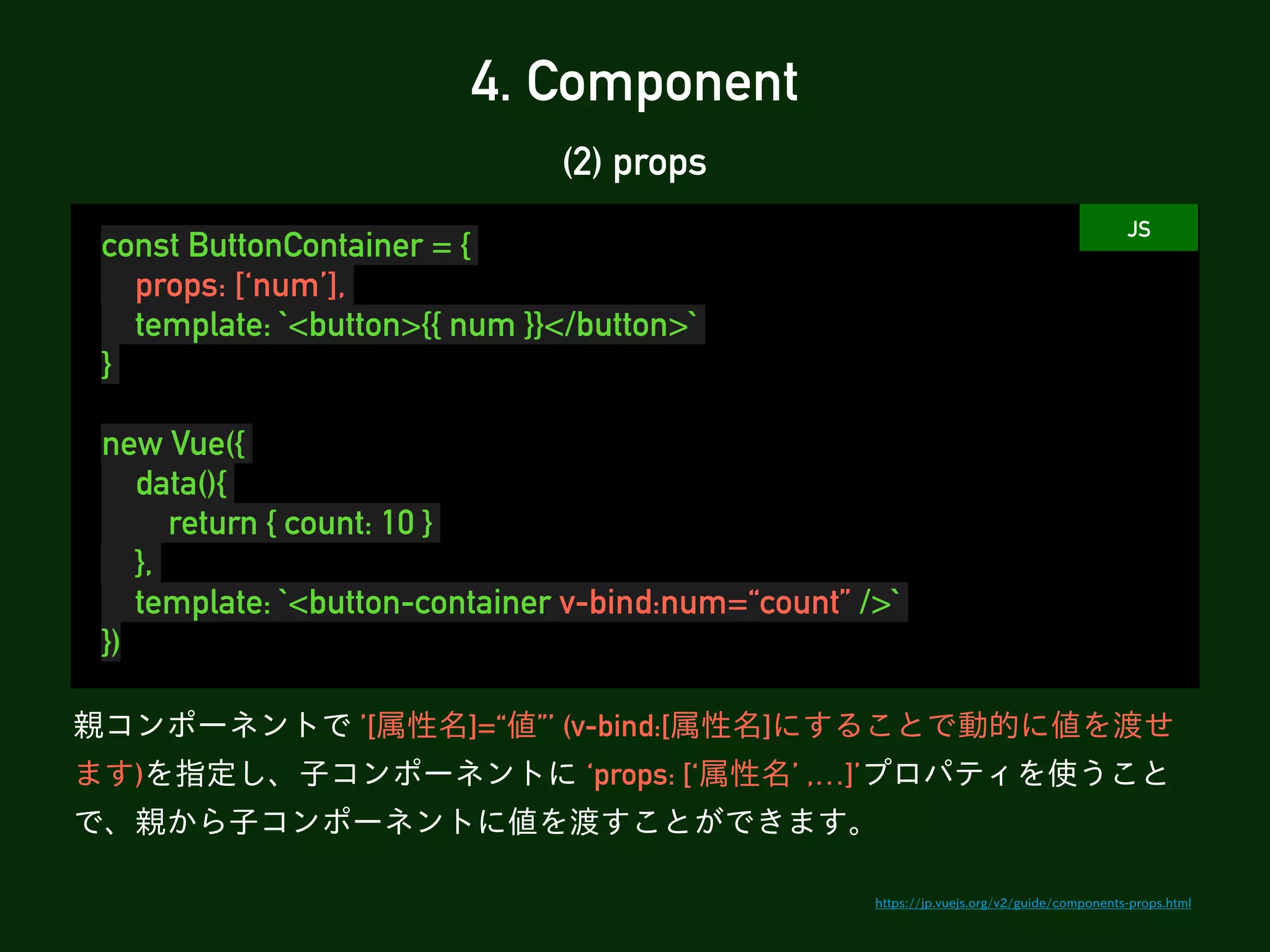 4. Component

(2) props

JS

const ButtonContainer = {
props: [‘num’],
template: `<button>{{ num }}</button>`
}

new Vue({
data(){
return { count: 10 }
},
template: `<button-container v-bind:num=“count” />`
})

親コンポーネントで ’[属性名]=“値”’ (v-bind:[属性名]にすることで動的に値を渡せます)を指定し、子コンポーネントに ‘props: [‘属性名’ ,…]’プロパティを使うことで、親から子コンポーネントに値を渡すことができます。

https://jp.vuejs.org/v2/guide/components-props.html